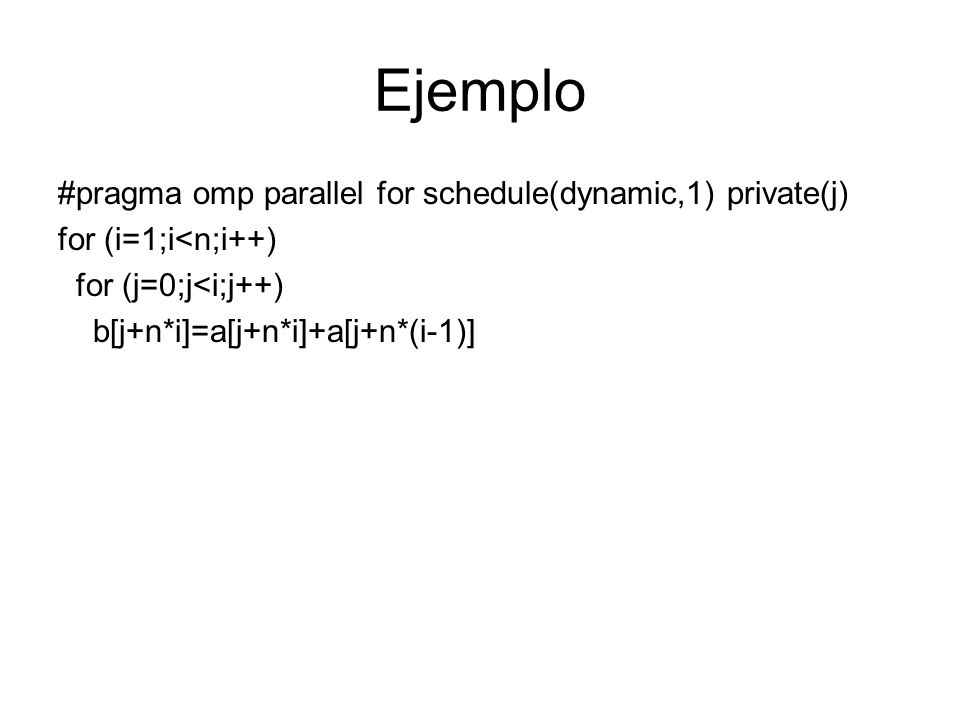 Ejemplo

#pragma omp parallel for schedule(dynamic,1) private(j)
for (i=1;i<n;i++)
  for (j=0;j<i;j++)
    b[j+n*i]=a[j+n*i]+a[j+n*(i-1)]